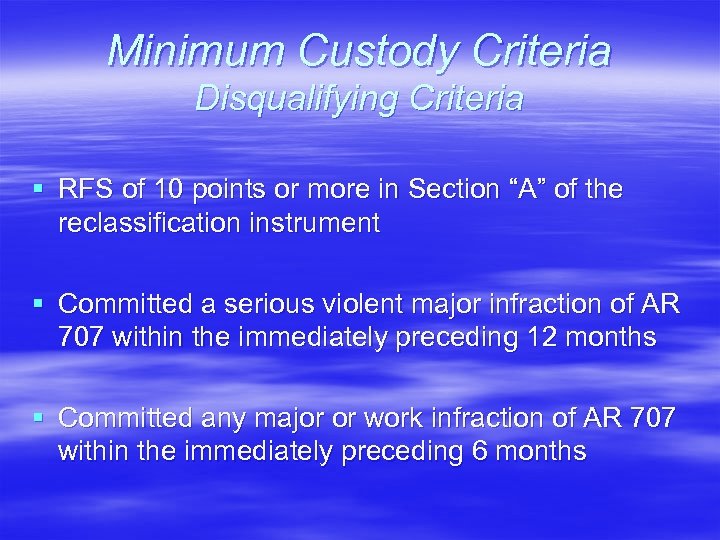 Minimum Custody Criteria
Disqualifying Criteria

▪ RFS of 10 points or more in Section “A” of the reclassification instrument

▪ Committed a serious violent major infraction of AR 707 within the immediately preceding 12 months

▪ Committed any major or work infraction of AR 707 within the immediately preceding 6 months